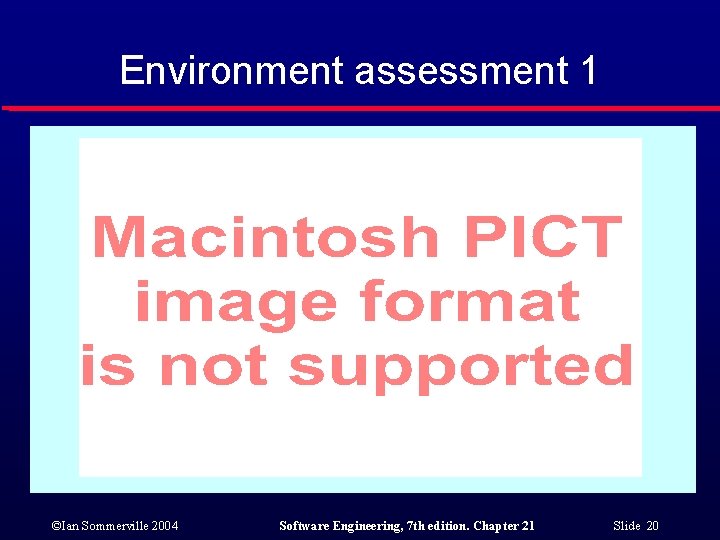 Environment assessment 1

Macintosh PICT image format is not supported

©Ian Sommerville 2004

Software Engineering, 7th edition. Chapter 21

Slide 20